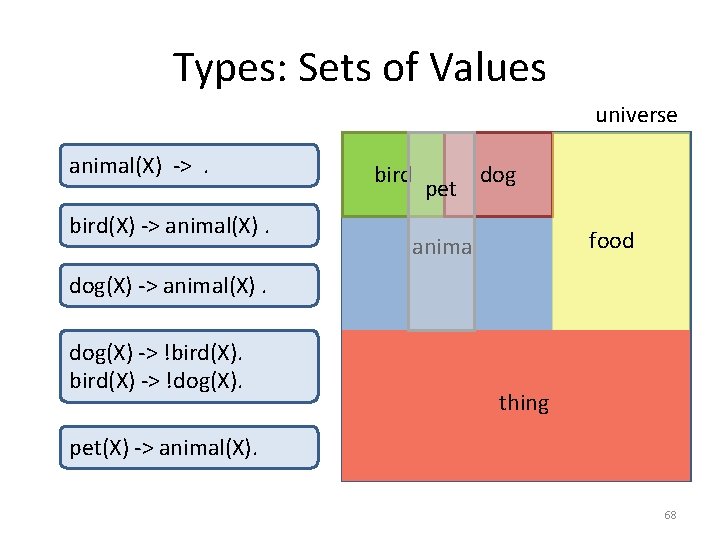 Types: Sets of Values

animal(X) -> .

bird(X) -> animal(X) .

dog(X) -> animal(X) .

dog(X) -> !bird(X).
bird(X) -> !dog(X).

pet(X) -> animal(X).

universe

bird

pet

dog

anima

food

thing

68